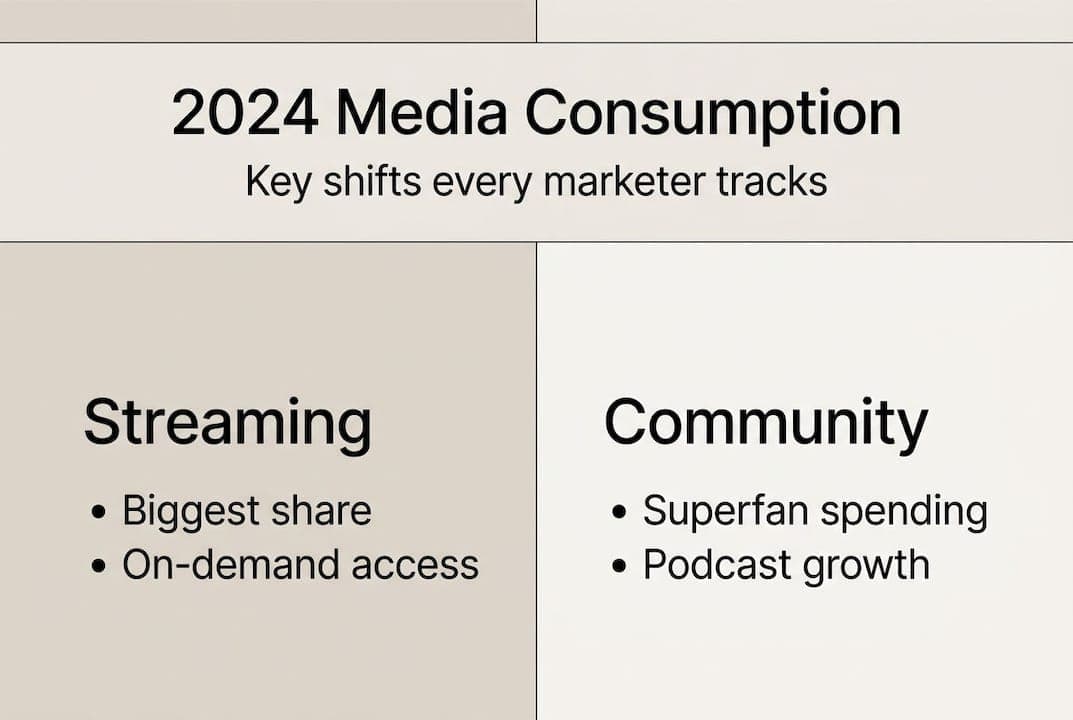 2024 Media Consumption
Key shifts every marketer tracks

Streaming
• Biggest share
• On-demand access

Community
• Superfan spending
• Podcast growth